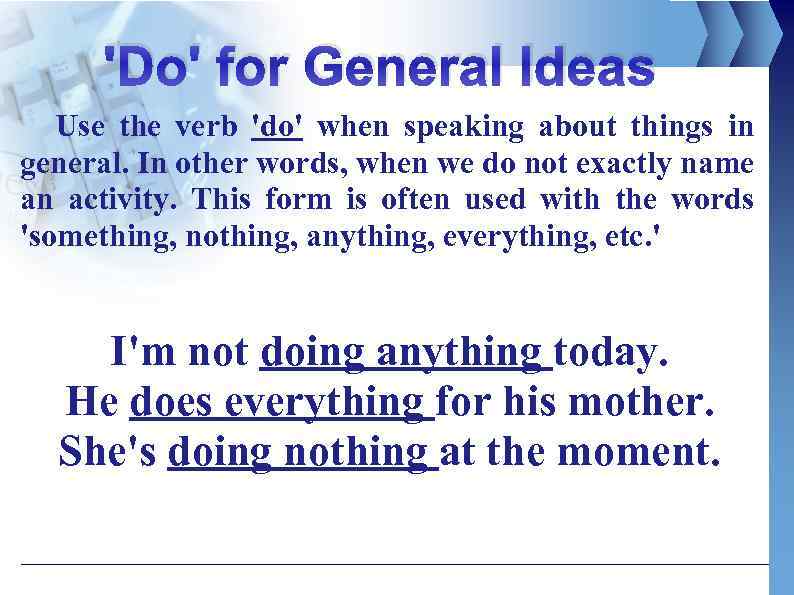 'Do' for General Ideas

Use the verb 'do' when speaking about things in general. In other words, when we do not exactly name an activity. This form is often used with the words 'something, nothing, anything, everything, etc.'

I'm not doing anything today.
He does everything for his mother.
She's doing nothing at the moment.